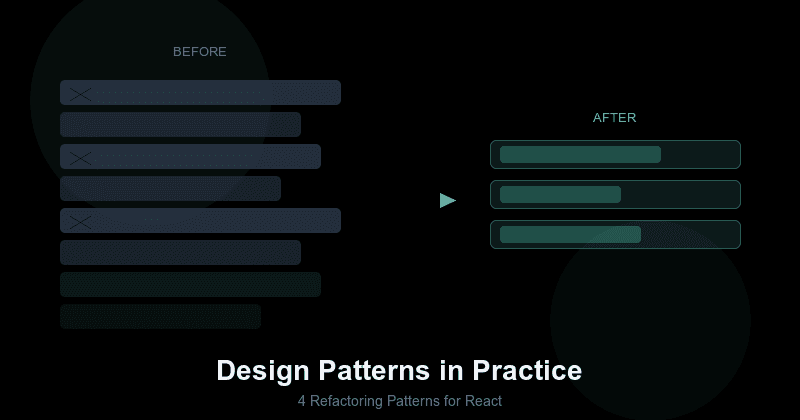 BEFORE

AFTER

Design Patterns in Practice

4 Refactoring Patterns for React